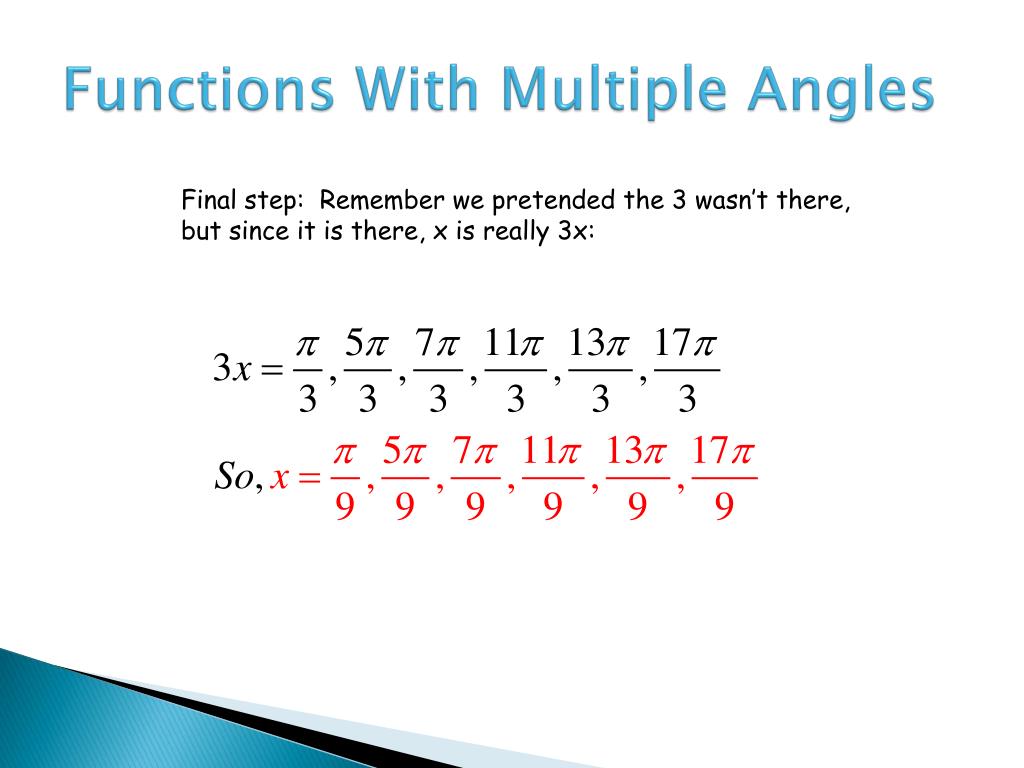 Functions With Multiple Angles

Final step: Remember we pretended the 3 wasn't there, but since it is there, x is really 3x:

$3x = \frac{\pi}{3}, \frac{5\pi}{3}, \frac{7\pi}{3}, \frac{11\pi}{3}, \frac{13\pi}{3}, \frac{17\pi}{3}$

$So, x = \frac{\pi}{9}, \frac{5\pi}{9}, \frac{7\pi}{9}, \frac{11\pi}{9}, \frac{13\pi}{9}, \frac{17\pi}{9}$